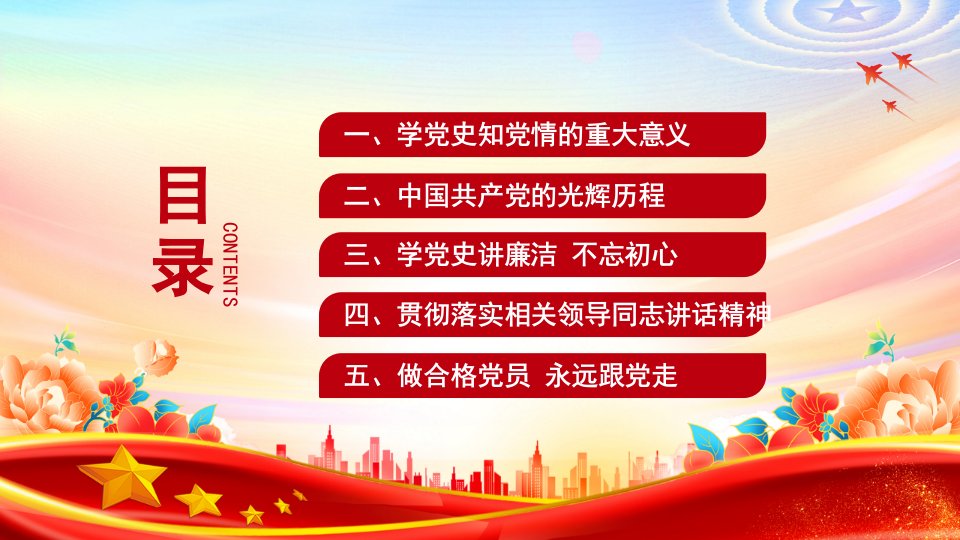 目录
CONTENTS

一、学党史知党情的重大意义

二、中国共产党的光辉历程

三、学党史讲廉洁 不忘初心

四、贯彻落实相关领导同志讲话精神

五、做合格党员 永远跟党走